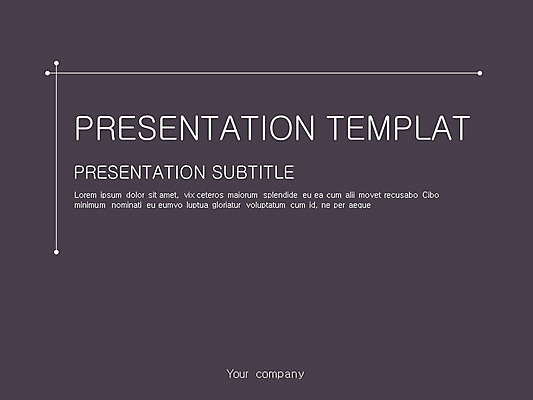 PRESENTATION TEMPLAT

PRESENTATION SUBTITLE

Lorem ipsum dolor sit amet, vix ceteros maiorum splendide eu ea cum alii movet recusabo Cibo minimum nominati eu eumvo luptua gloriatur voluptatum cum id, ne per aeque

Your company